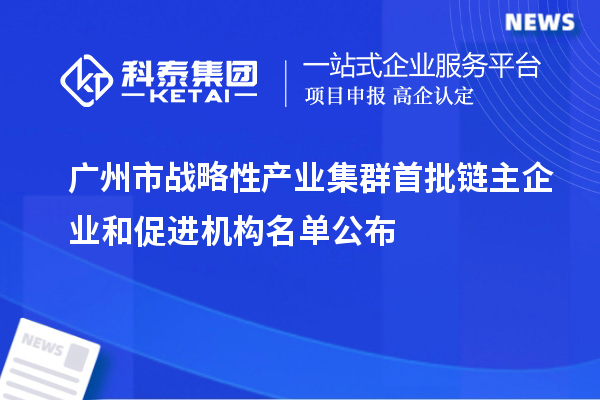 NEWS

科泰集团
KETAI

一站式企业服务平台
项目申报 高企认定

广州市战略性产业集群首批链主企业和促进机构名单公布

NEWS